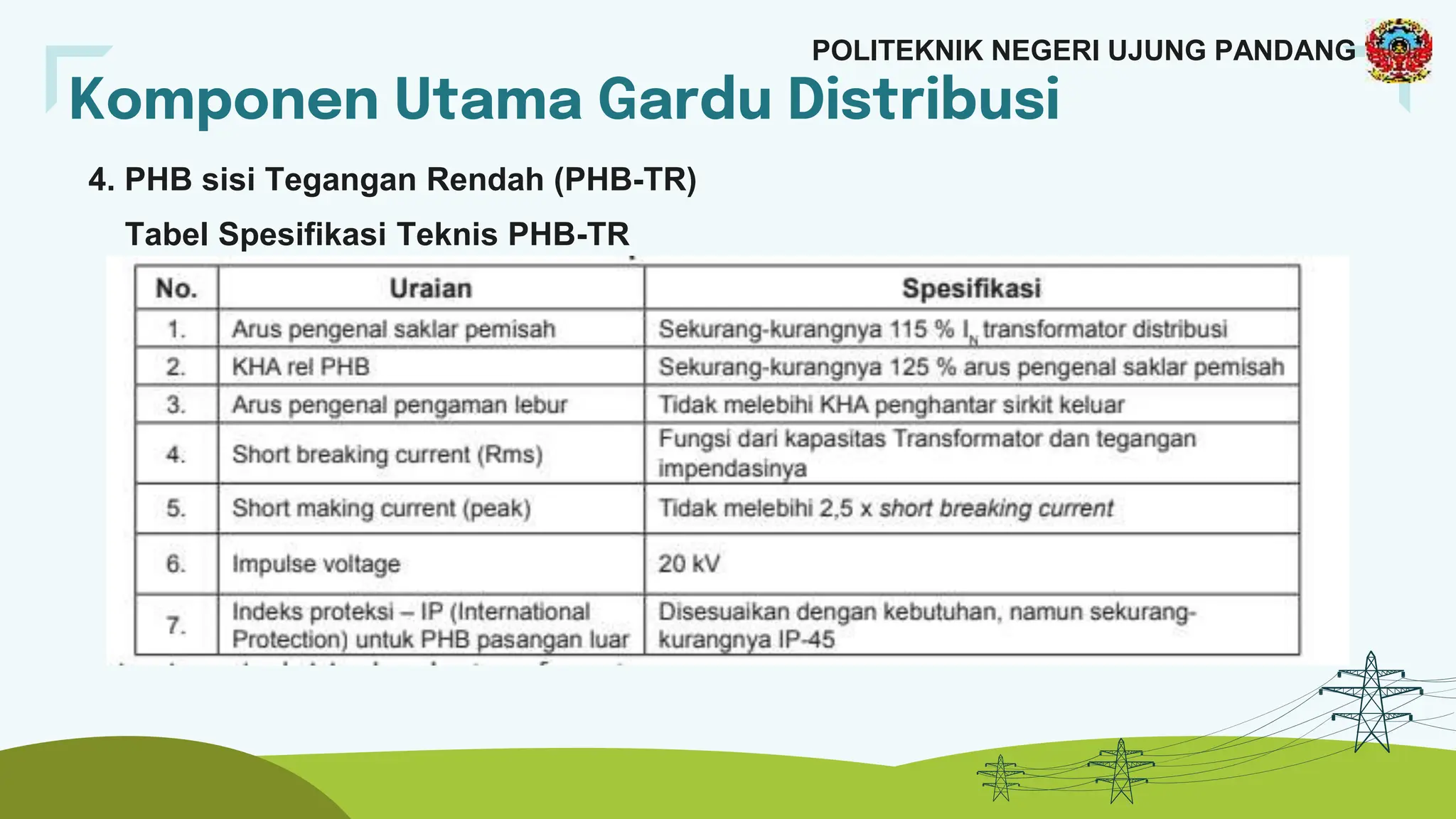 POLITEKNIK NEGERI UJUNG PANDANG

Komponen Utama Gardu Distribusi

4. PHB sisi Tegangan Rendah (PHB-TR)

Tabel Spesifikasi Teknis PHB-TR

| No. | Uraian | Spesifikasi |
|---|---|---|
| 1. | Arus pengenal saklar pemisah | Sekurang-kurangnya 115 % $I_N$ transformator distribusi |
| 2. | KHA rel PHB | Sekurang-kurangnya 125 % arus pengenal saklar pemisah |
| 3. | Arus pengenal pengaman lebur | Tidak melebihi KHA penghantar sirkit keluar |
| 4. | Short breaking current (Rms) | Fungsi dari kapasitas Transformator dan tegangan impendasinya |
| 5. | Short making current (peak) | Tidak melebihi 2,5 x short breaking current |
| 6. | Impulse voltage | 20 kV |
| 7. | Indeks proteksi – IP (International Protection) untuk PHB pasangan luar | Disesuaikan dengan kebutuhan, namun sekurang-kurangnya IP-45 |